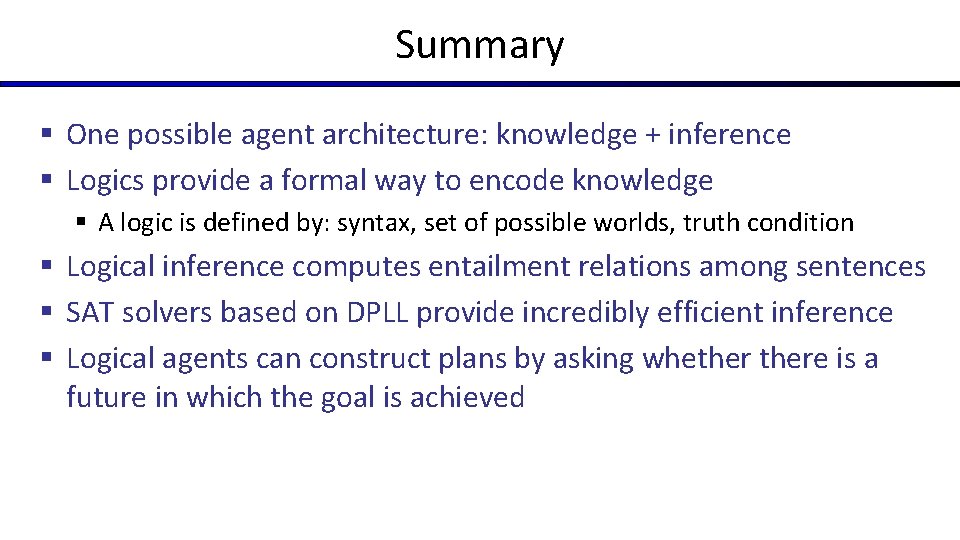 Summary

▪ One possible agent architecture: knowledge + inference
▪ Logics provide a formal way to encode knowledge
  ▪ A logic is defined by: syntax, set of possible worlds, truth condition
▪ Logical inference computes entailment relations among sentences
▪ SAT solvers based on DPLL provide incredibly efficient inference
▪ Logical agents can construct plans by asking whether there is a future in which the goal is achieved